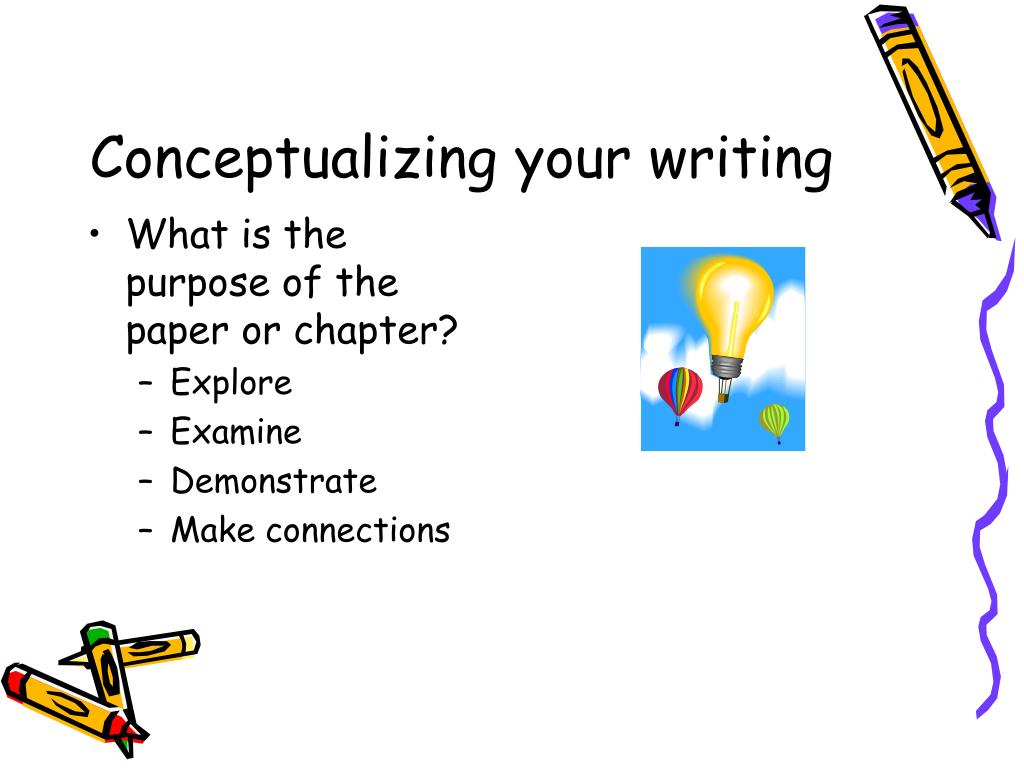 Conceptualizing your writing

• What is the purpose of the paper or chapter?
– Explore
– Examine
– Demonstrate
– Make connections